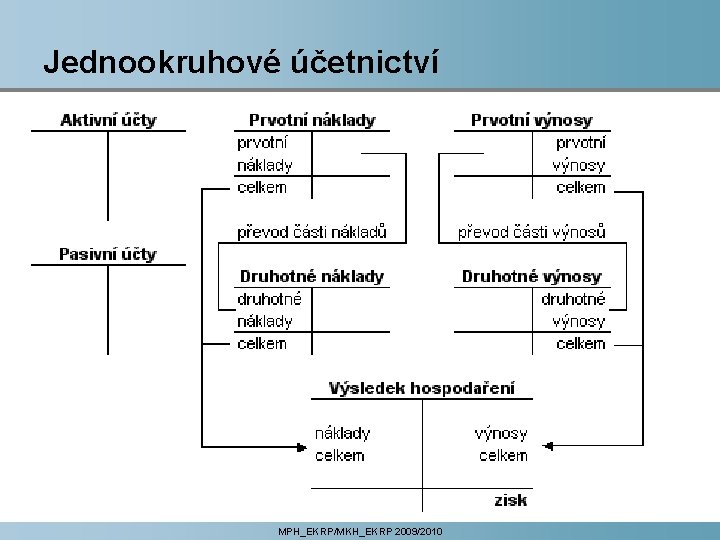 Jednookruhové účetnictví

Aktivní účty

Pasivní účty

Prvotní náklady

prvotní
náklady
celkem

převod části nákladů

Druhotné náklady

druhotné
náklady
celkem

Prvotní výnosy

prvotní
výnosy
celkem

převod části výnosů

Druhotné výnosy

druhotné
výnosy
celkem

Výsledek hospodaření

náklady
celkem

výnosy
celkem

zisk

MPH_EKRP/MKH_EKRP 2009/2010